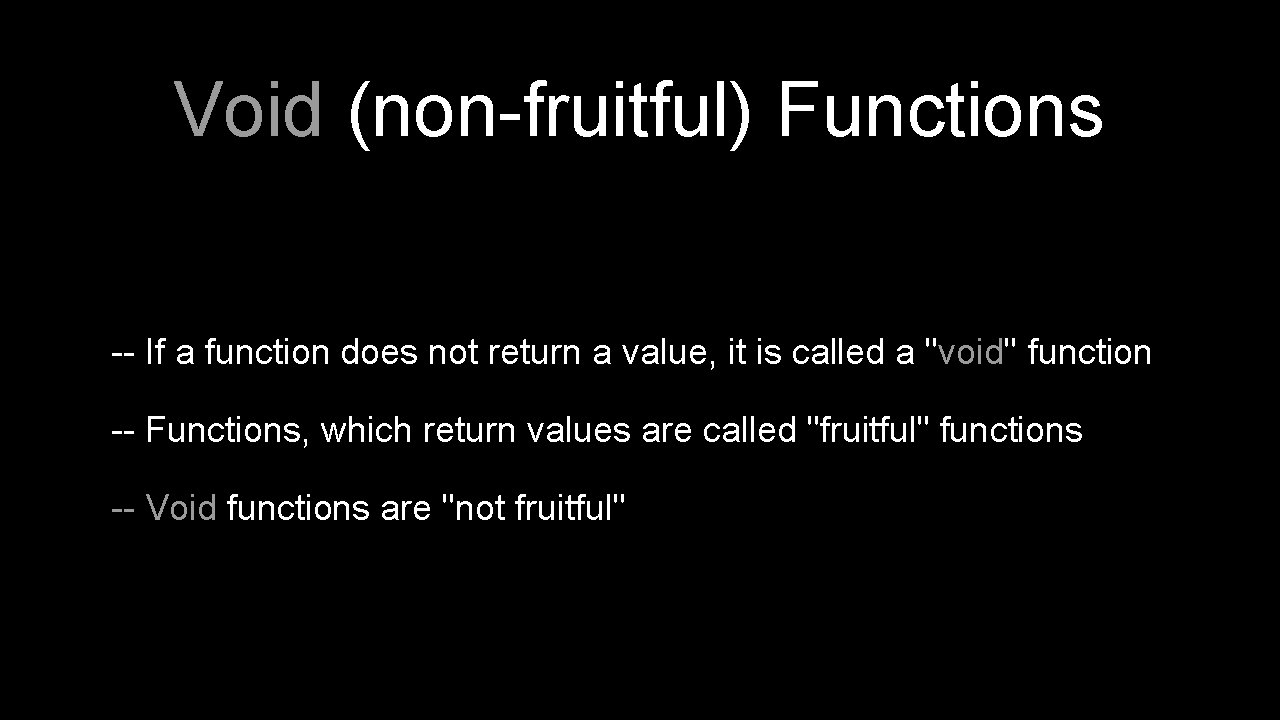 Void (non-fruitful) Functions

-- If a function does not return a value, it is called a "void" function

-- Functions, which return values are called "fruitful" functions

-- Void functions are "not fruitful"